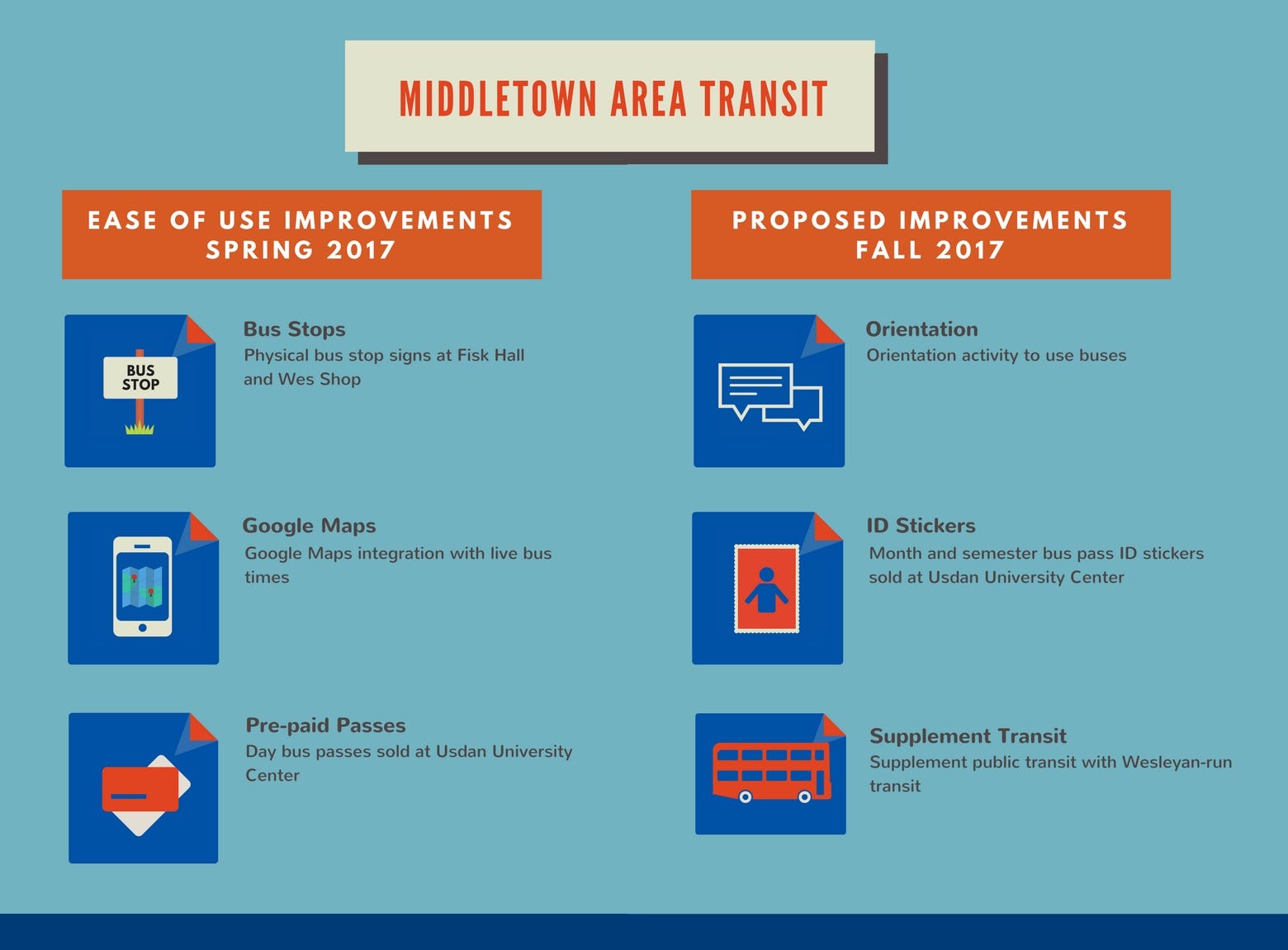 MIDDLETOWN AREA TRANSIT

EASE OF USE IMPROVEMENTS
SPRING 2017

BUS STOP

Bus Stops
Physical bus stop signs at Fisk Hall and Wes Shop

Google Maps
Google Maps integration with live bus times

Pre-paid Passes
Day bus passes sold at Usdan University Center

PROPOSED IMPROVEMENTS
FALL 2017

Orientation
Orientation activity to use buses

ID Stickers
Month and semester bus pass ID stickers sold at Usdan University Center

Supplement Transit
Supplement public transit with Wesleyan-run transit